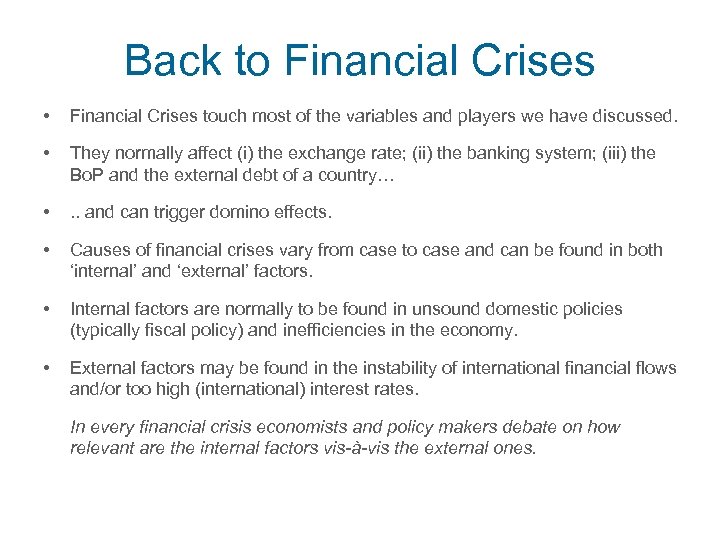 Back to Financial Crises

• Financial Crises touch most of the variables and players we have discussed.

• They normally affect (i) the exchange rate; (ii) the banking system; (iii) the BoP and the external debt of a country…

• .. and can trigger domino effects.

• Causes of financial crises vary from case to case and can be found in both ‘internal’ and ‘external’ factors.

• Internal factors are normally to be found in unsound domestic policies (typically fiscal policy) and inefficiencies in the economy.

• External factors may be found in the instability of international financial flows and/or too high (international) interest rates.

In every financial crisis economists and policy makers debate on how relevant are the internal factors vis-à-vis the external ones.